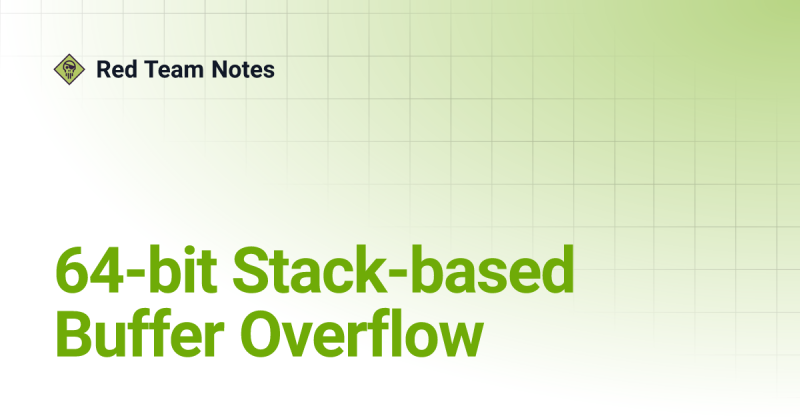 Red Team Notes

64-bit Stack-based Buffer Overflow